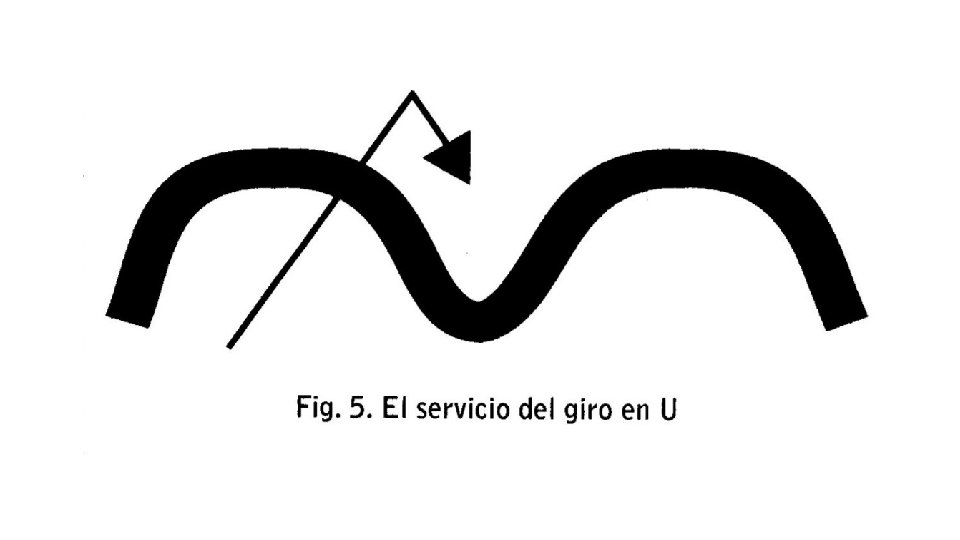 Fig. 5. El servicio del giro en U